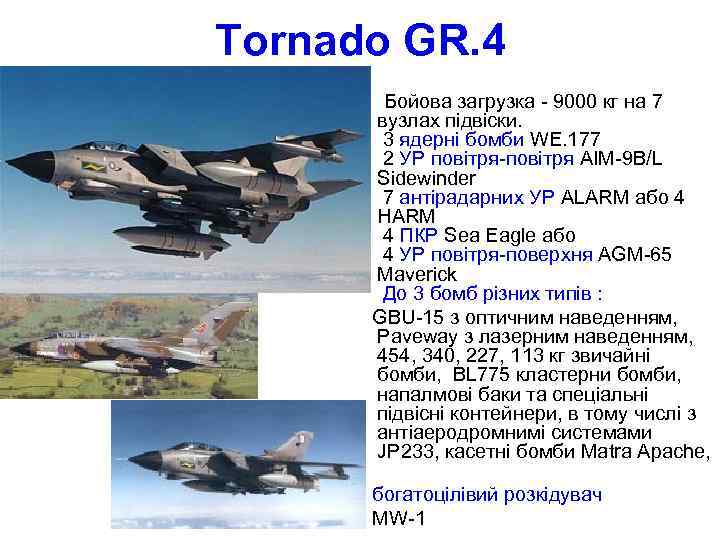 Tornado GR.4

Бойова загрузка - 9000 кг на 7 вузлах підвіски.
3 ядерні бомби WE.177
2 УР повітря-повітря AIM-9B/L Sidewinder
7 антірадарних УР ALARM або 4 HARM
4 ПКР Sea Eagle або
4 УР повітря-поверхня AGM-65 Maverick
До 3 бомб різних типів :
GBU-15 з оптичним наведенням, Paveway з лазерним наведенням, 454, 340, 227, 113 кг звичайні бомби, BL775 кластерни бомби, напалмові баки та спеціальні підвісні контейнери, в тому числі з антіаеродромнимі системами JP233, касетні бомби Matra Apache,

богатоцілівий розкідувач
MW-1